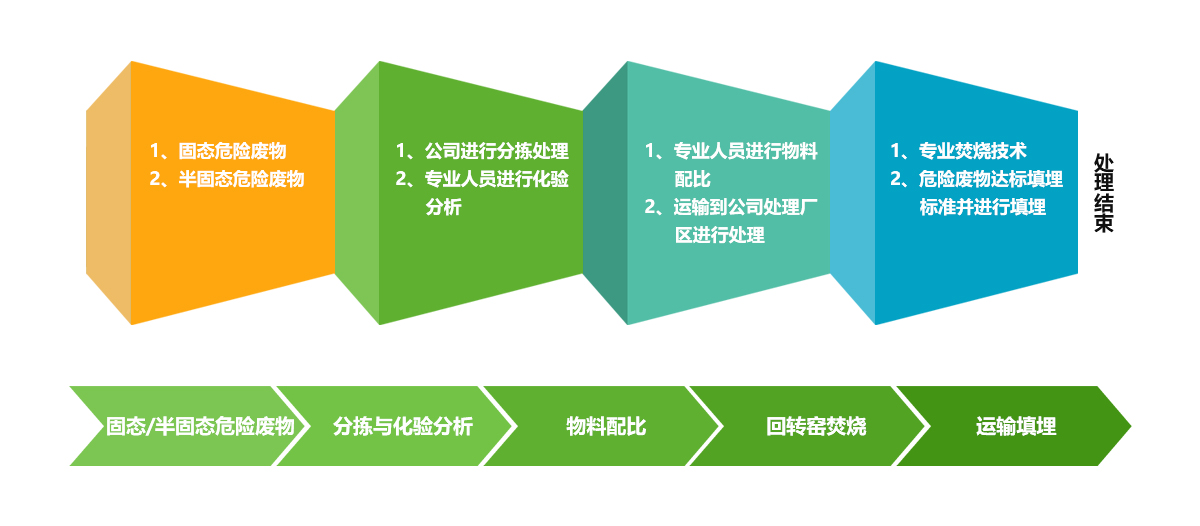 1、固态危险废物
2、半固态危险废物

1、公司进行分拣处理
2、专业人员进行化验分析

1、专业人员进行物料配比
2、运输到公司处理厂区进行处理

1、专业焚烧技术
2、危险废物达标填埋标准并进行填埋

处理结束

固态/半固态危险废物

分拣与化验分析

物料配比

回转窑焚烧

运输填埋